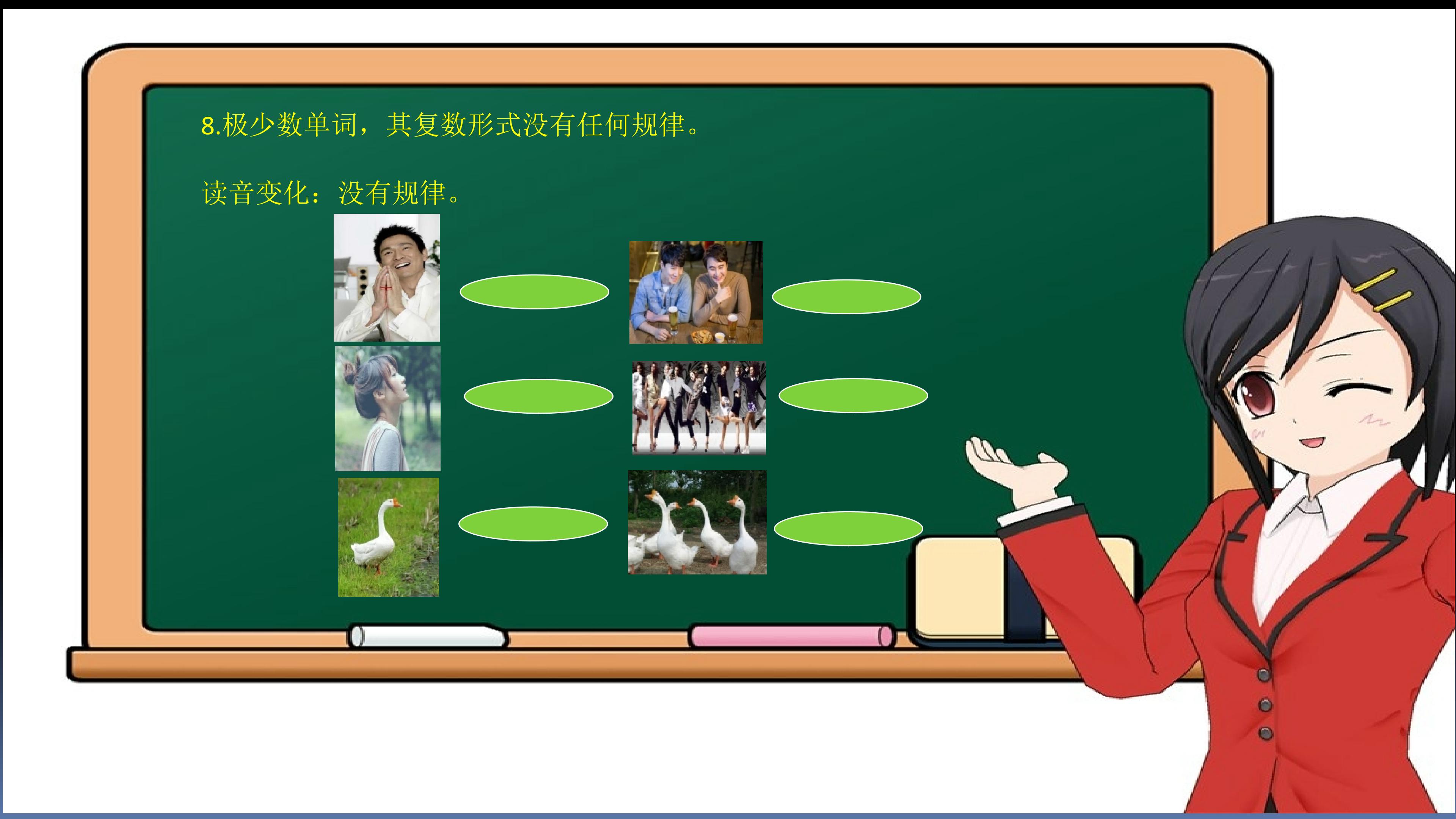 8.极少数单词，其复数形式没有任何规律。

读音变化：没有规律。